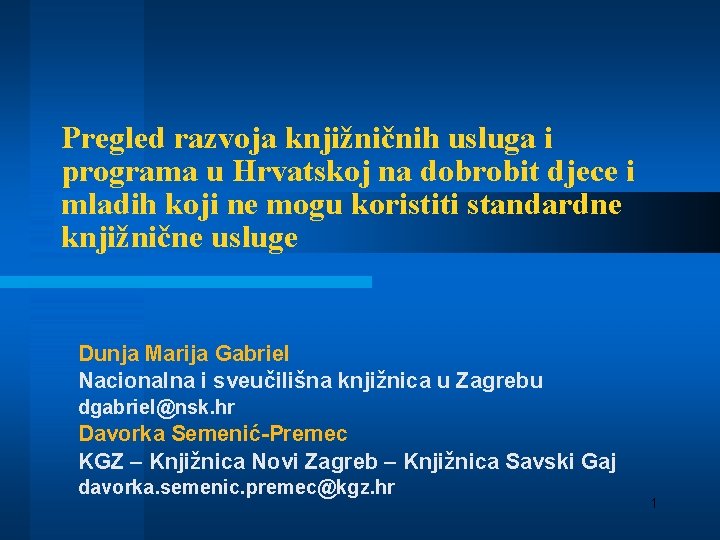 Pregled razvoja knjižničnih usluga i programa u Hrvatskoj na dobrobit djece i mladih koji ne mogu koristiti standardne knjižnične usluge

Dunja Marija Gabriel
Nacionalna i sveučilišna knjižnica u Zagrebu
dgabriel@nsk.hr
Davorka Semenić-Premec
KGZ – Knjižnica Novi Zagreb – Knjižnica Savski Gaj
davorka.semenic.premec@kgz.hr

1